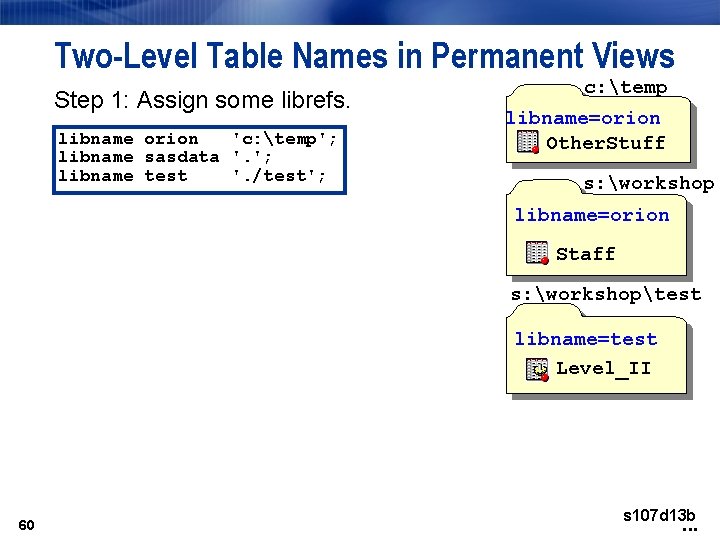 Two-Level Table Names in Permanent Views

Step 1: Assign some librefs.

libname orion   'c:\temp';
libname sasdata '.';
libname test    './test';

c:\temp
libname=orion
OtherStuff

s:\workshop
libname=orion
Staff

s:\workshop\test
libname=test
Level_II

60

s107d13b
...